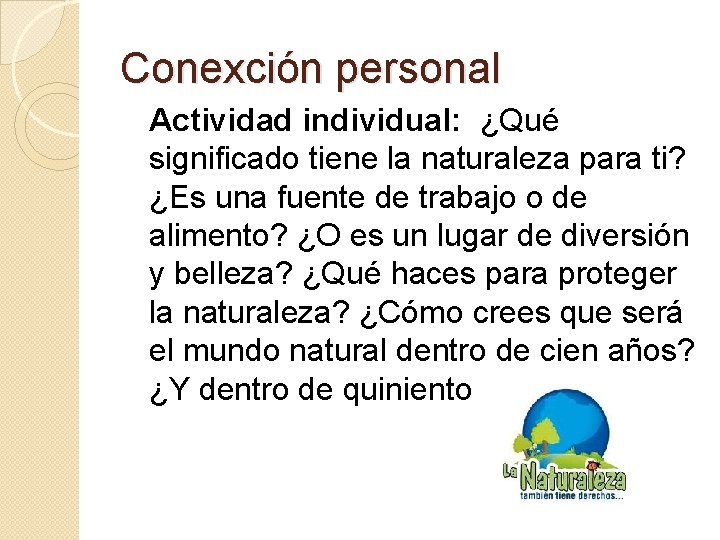 Conexción personal

Actividad individual: ¿Qué significado tiene la naturaleza para ti? ¿Es una fuente de trabajo o de alimento? ¿O es un lugar de diversión y belleza? ¿Qué haces para proteger la naturaleza? ¿Cómo crees que será el mundo natural dentro de cien años? ¿Y dentro de quiniento

La Naturaleza
también tiene derechos...